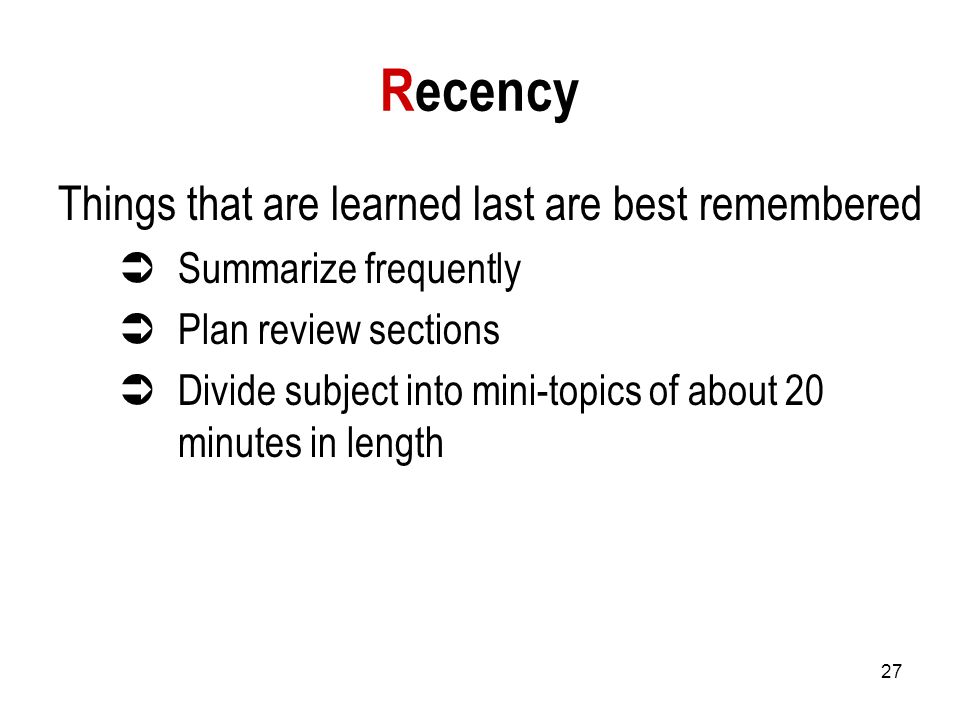 Recency

Things that are learned last are best remembered

➲ Summarize frequently
➲ Plan review sections
➲ Divide subject into mini-topics of about 20 minutes in length

27